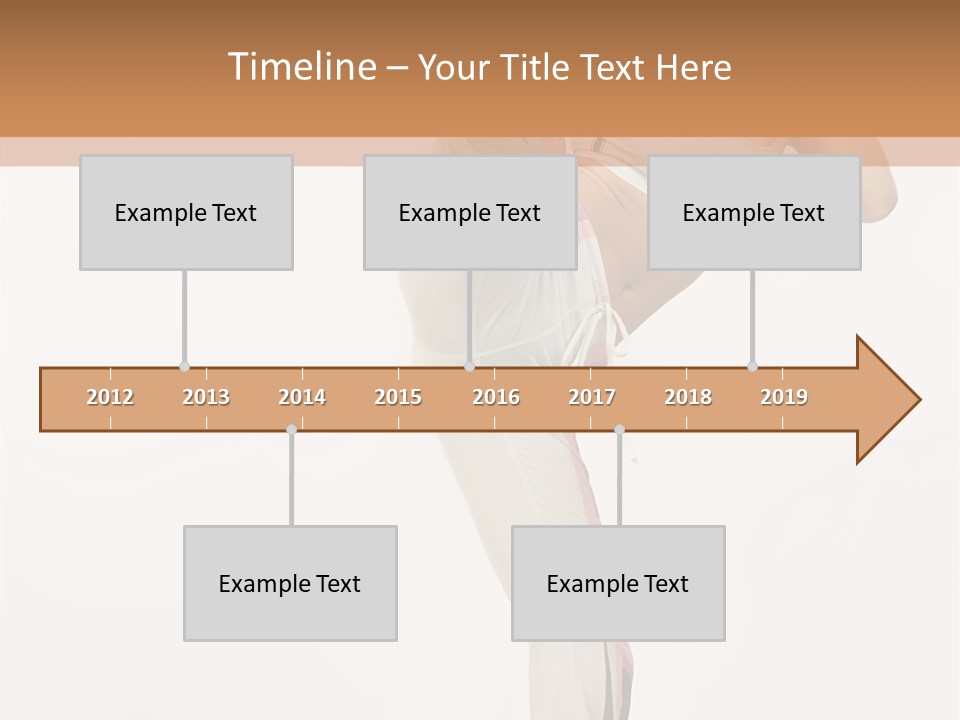 Timeline – Your Title Text Here

Example Text

Example Text

Example Text

2012 2013 2014 2015 2016 2017 2018 2019

Example Text

Example Text